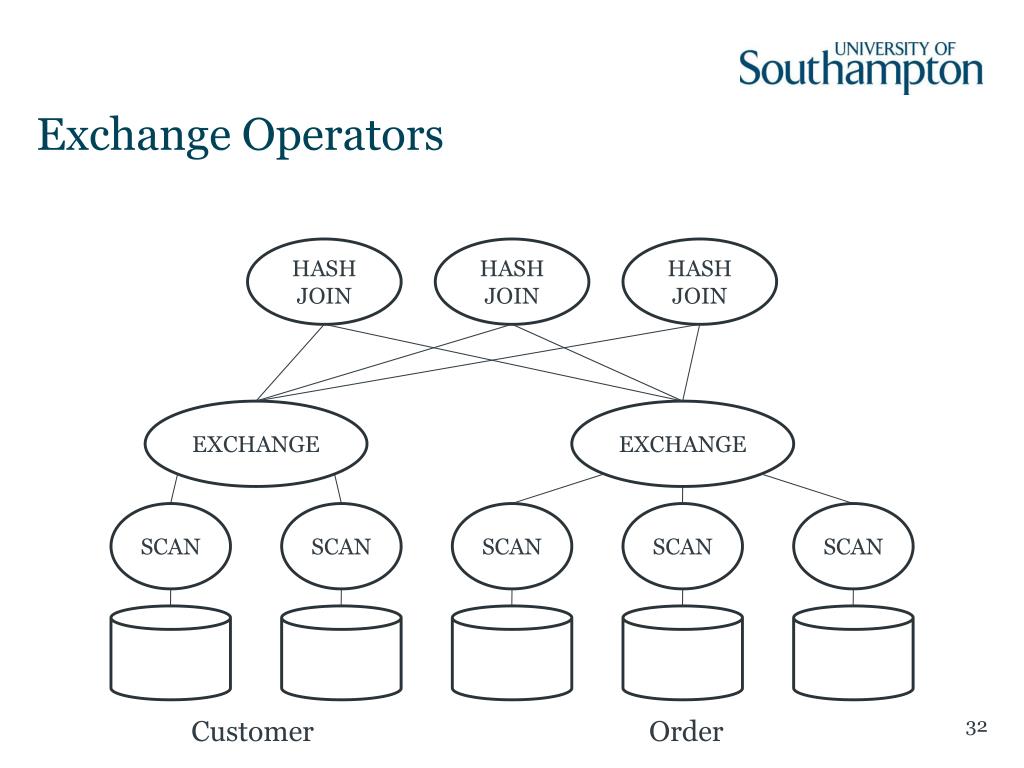 UNIVERSITY OF
Southampton

Exchange Operators

HASH JOIN

HASH JOIN

HASH JOIN

EXCHANGE

EXCHANGE

SCAN

SCAN

SCAN

SCAN

SCAN

Customer

Order

32